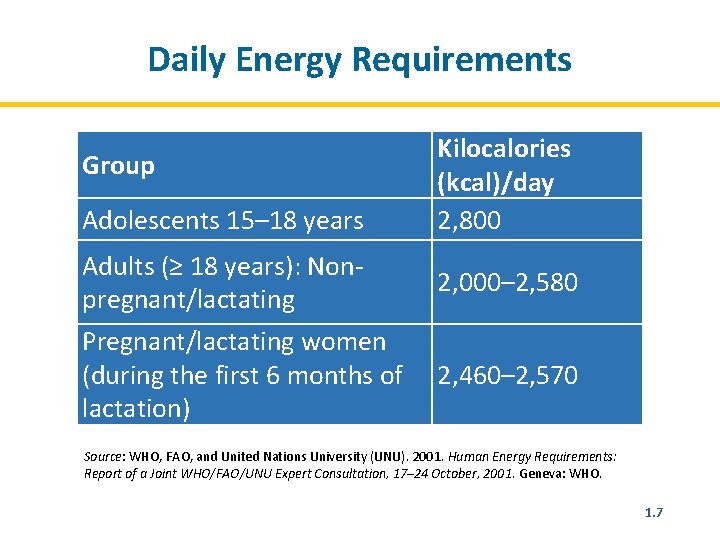 Daily Energy Requirements

| Group | Kilocalories (kcal)/day |
|---|---|
| Adolescents 15–18 years | 2,800 |
| Adults (≥ 18 years): Non-pregnant/lactating | 2,000–2,580 |
| Pregnant/lactating women (during the first 6 months of lactation) | 2,460–2,570 |

Source: WHO, FAO, and United Nations University (UNU). 2001. Human Energy Requirements: Report of a Joint WHO/FAO/UNU Expert Consultation, 17–24 October, 2001. Geneva: WHO.

1.7